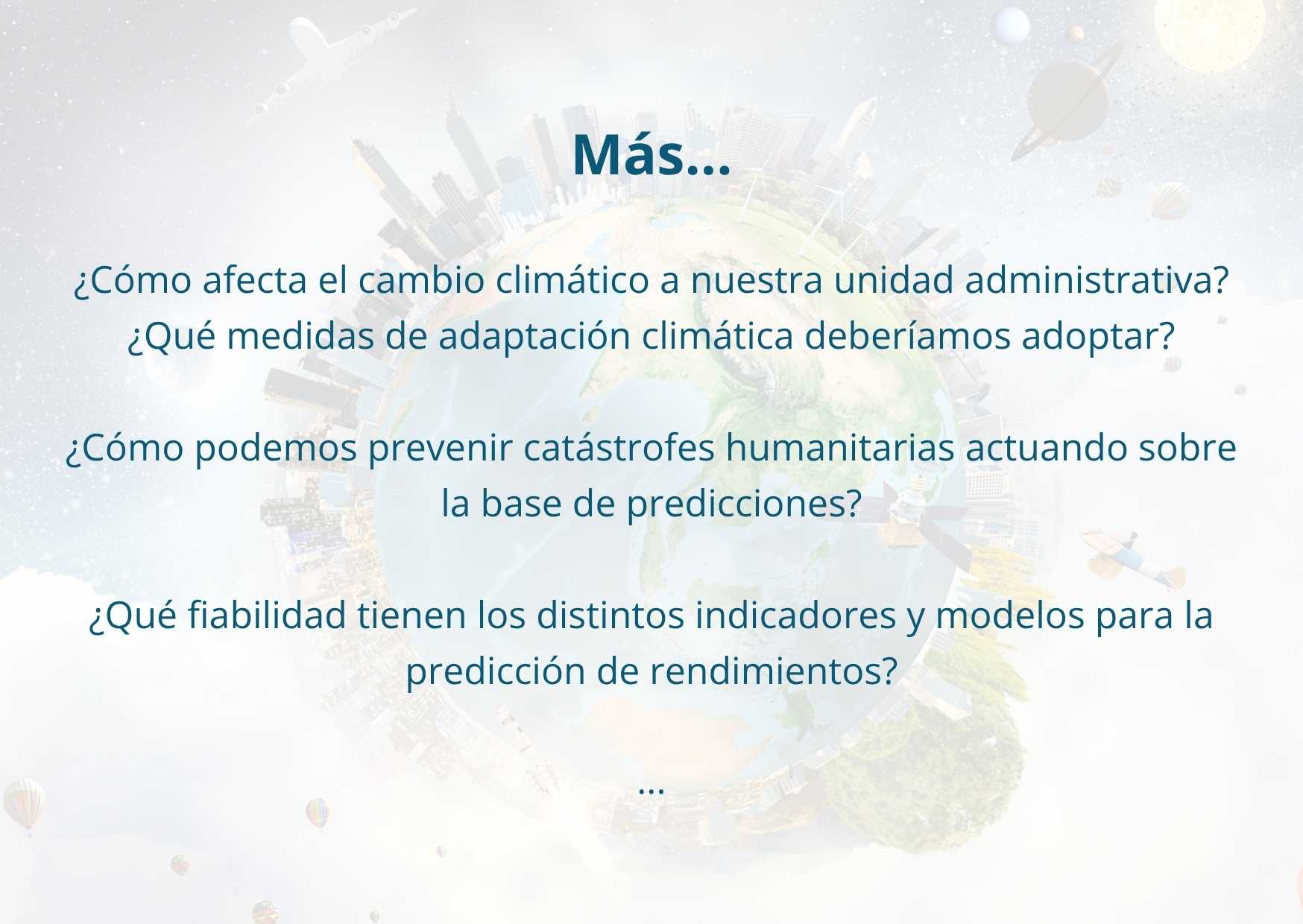 Más...

¿Cómo afecta el cambio climático a nuestra unidad administrativa?
¿Qué medidas de adaptación climática deberíamos adoptar?

¿Cómo podemos prevenir catástrofes humanitarias actuando sobre la base de predicciones?

¿Qué fiabilidad tienen los distintos indicadores y modelos para la predicción de rendimientos?

...